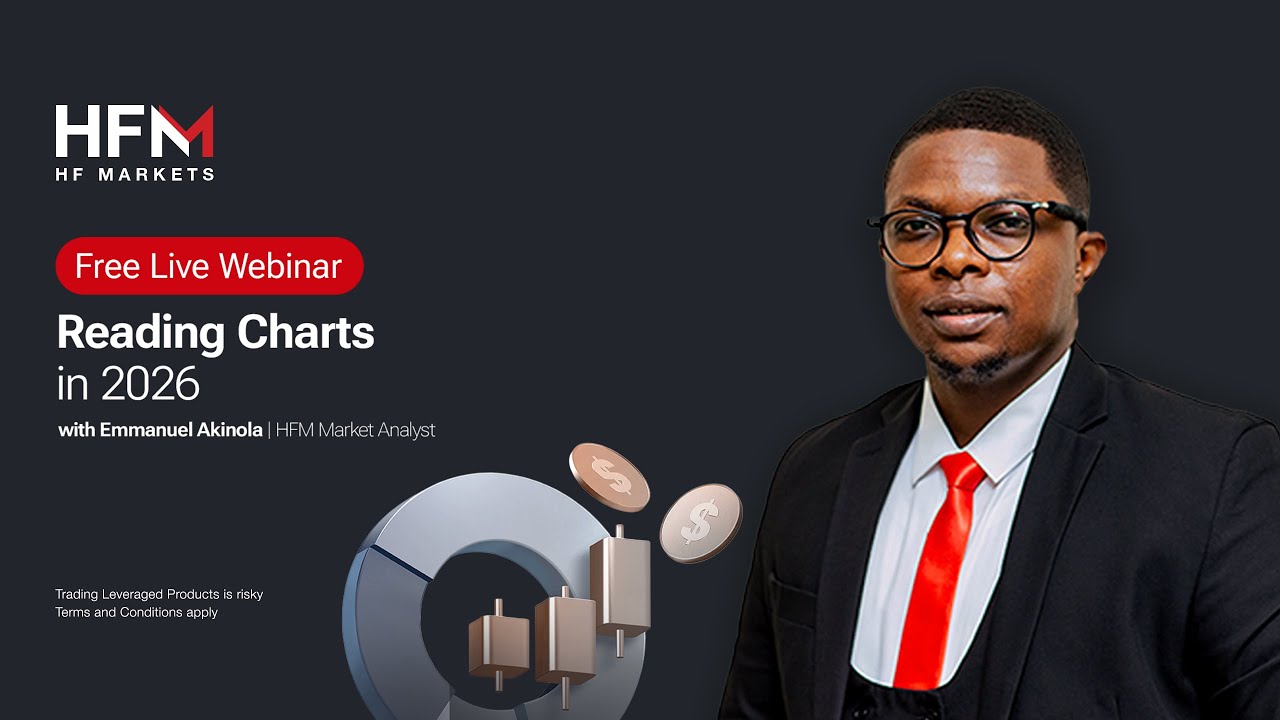 HFM
HF MARKETS

Free Live Webinar

Reading Charts in 2026

with Emmanuel Akinola | HFM Market Analyst

Trading Leveraged Products is risky
Terms and Conditions apply